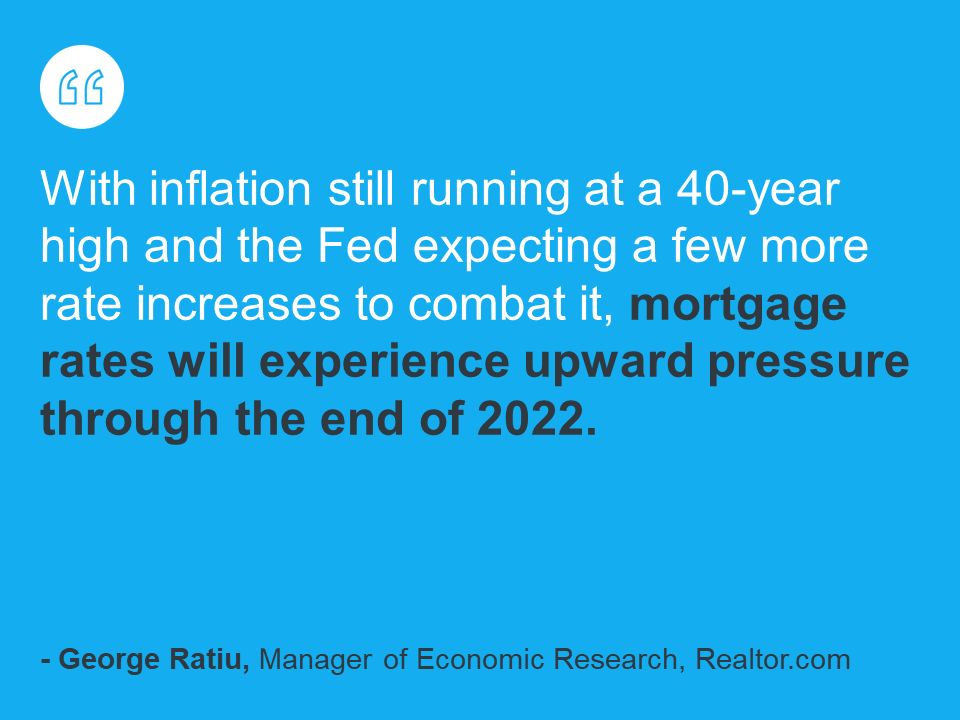 “

With inflation still running at a 40-year high and the Fed expecting a few more rate increases to combat it, mortgage rates will experience upward pressure through the end of 2022.

- George Ratiu, Manager of Economic Research, Realtor.com